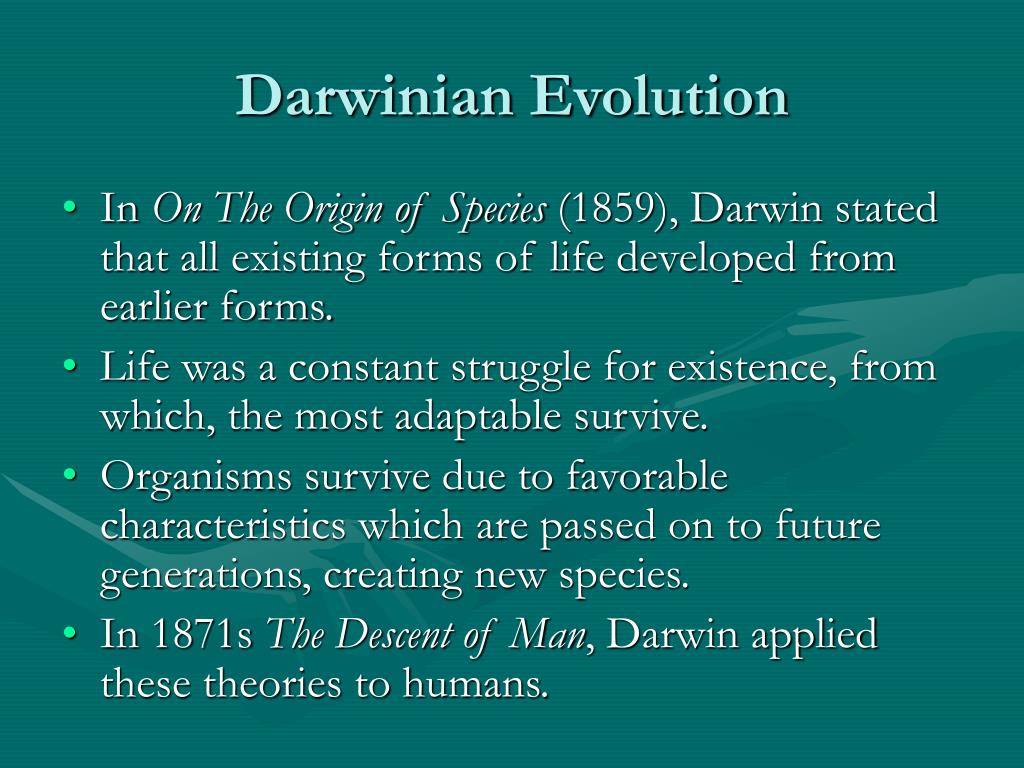 Darwinian Evolution

• In On The Origin of Species (1859), Darwin stated that all existing forms of life developed from earlier forms.
• Life was a constant struggle for existence, from which, the most adaptable survive.
• Organisms survive due to favorable characteristics which are passed on to future generations, creating new species.
• In 1871s The Descent of Man, Darwin applied these theories to humans.